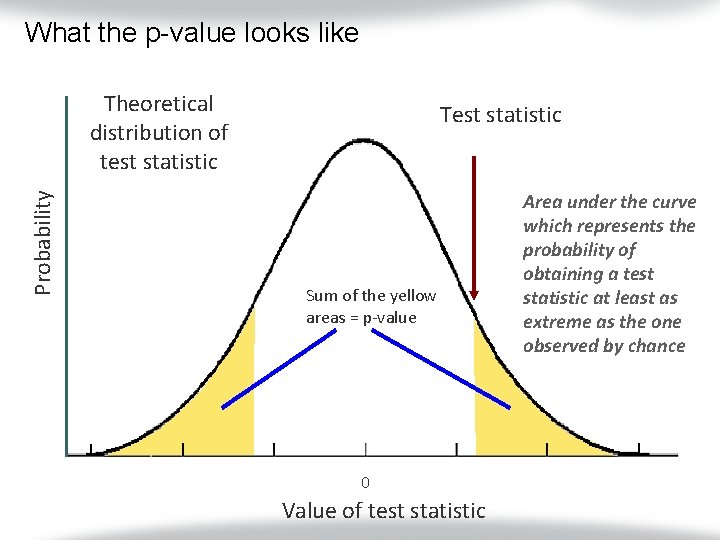 What the p-value looks like

Theoretical distribution of test statistic

Test statistic

Probability

Area under the curve which represents the probability of obtaining a test statistic at least as extreme as the one observed by chance

Sum of the yellow areas = p-value

0

Value of test statistic